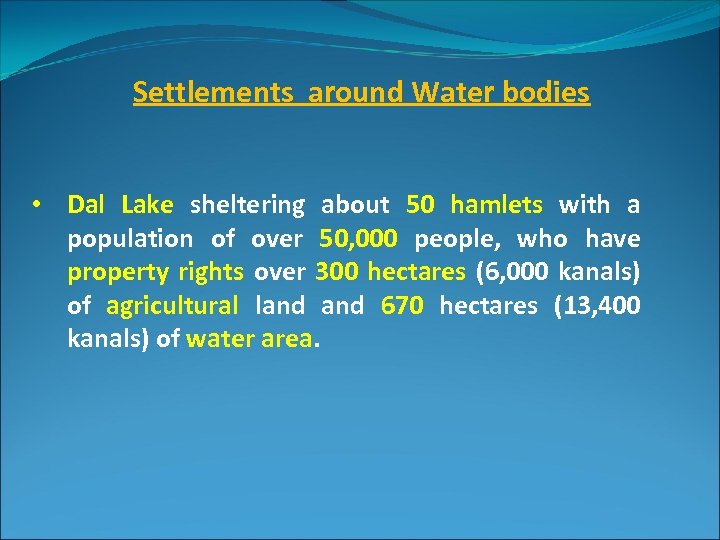 Settlements around Water bodies

• Dal Lake sheltering about 50 hamlets with a population of over 50,000 people, who have property rights over 300 hectares (6,000 kanals) of agricultural land and 670 hectares (13,400 kanals) of water area.